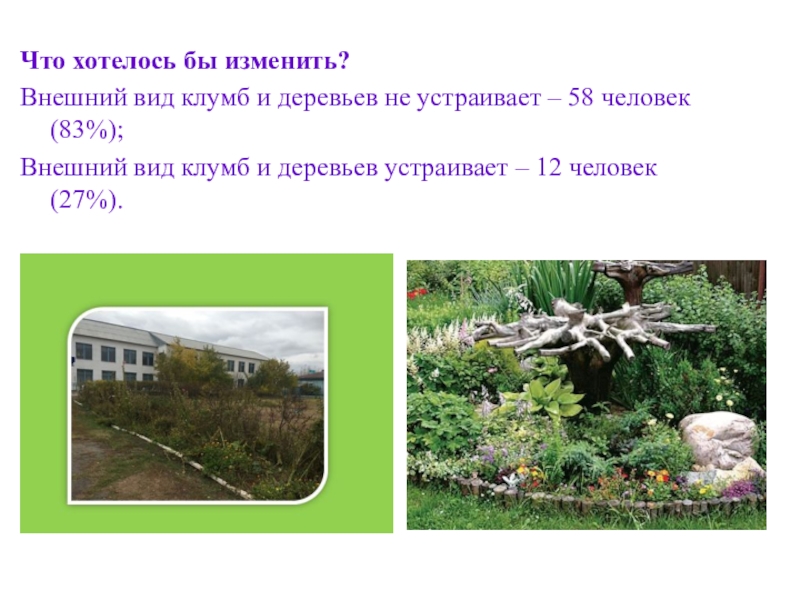 Что хотелось бы изменить?

Внешний вид клумб и деревьев не устраивает – 58 человек (83%);

Внешний вид клумб и деревьев устраивает – 12 человек (27%).